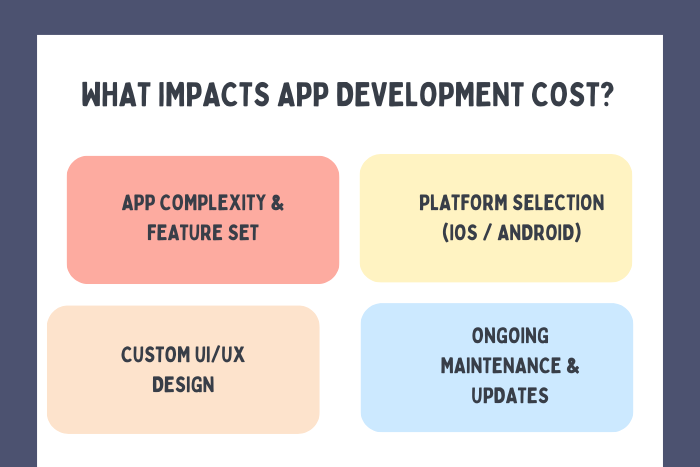 WHAT IMPACTS APP DEVELOPMENT COST?

APP COMPLEXITY & FEATURE SET

PLATFORM SELECTION (IOS / ANDROID)

CUSTOM UI/UX DESIGN

ONGOING MAINTENANCE & UPDATES